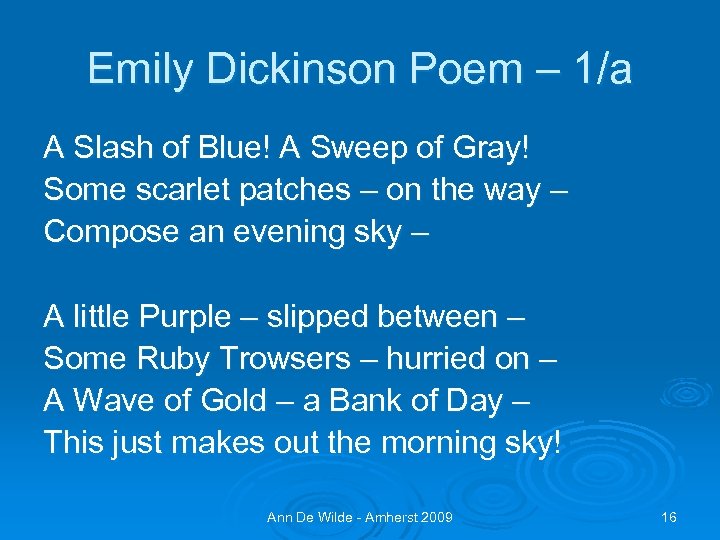 Emily Dickinson Poem – 1/a

A Slash of Blue! A Sweep of Gray!
Some scarlet patches – on the way –
Compose an evening sky –

A little Purple – slipped between –
Some Ruby Trowsers – hurried on –
A Wave of Gold – a Bank of Day –
This just makes out the morning sky!

Ann De Wilde - Amherst 2009

16